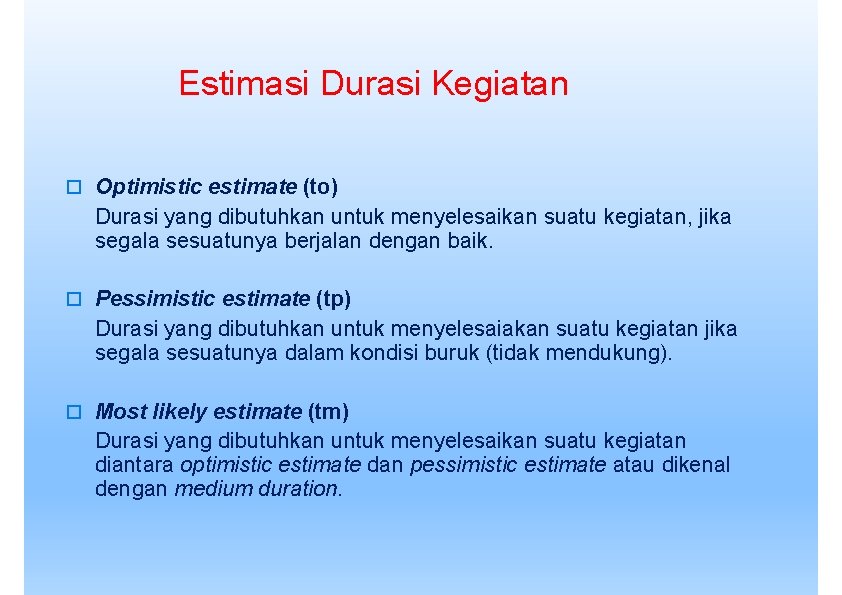 Estimasi Durasi Kegiatan

□ Optimistic estimate (to)
Durasi yang dibutuhkan untuk menyelesaikan suatu kegiatan, jika segala sesuatunya berjalan dengan baik.

□ Pessimistic estimate (tp)
Durasi yang dibutuhkan untuk menyelesaiakan suatu kegiatan jika segala sesuatunya dalam kondisi buruk (tidak mendukung).

□ Most likely estimate (tm)
Durasi yang dibutuhkan untuk menyelesaikan suatu kegiatan diantara optimistic estimate dan pessimistic estimate atau dikenal dengan medium duration.